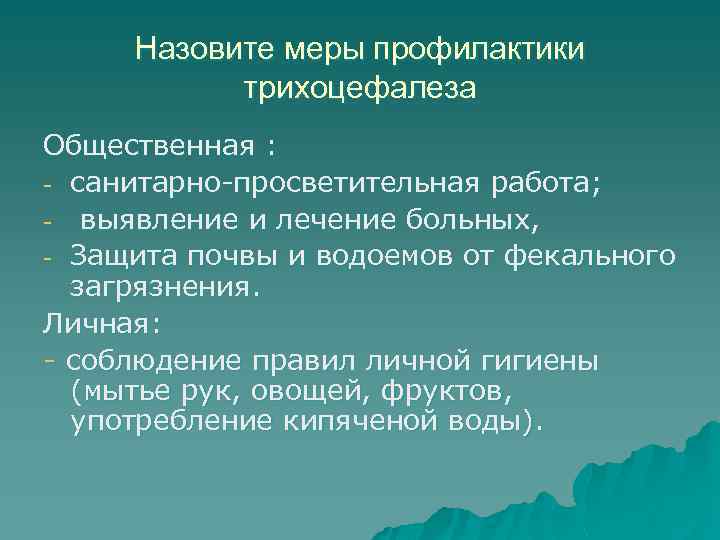 Назовите меры профилактики трихоцефалеза

Общественная :
- санитарно-просветительная работа;
- выявление и лечение больных,
- Защита почвы и водоемов от фекального загрязнения.
Личная:
- соблюдение правил личной гигиены (мытье рук, овощей, фруктов, употребление кипяченой воды).